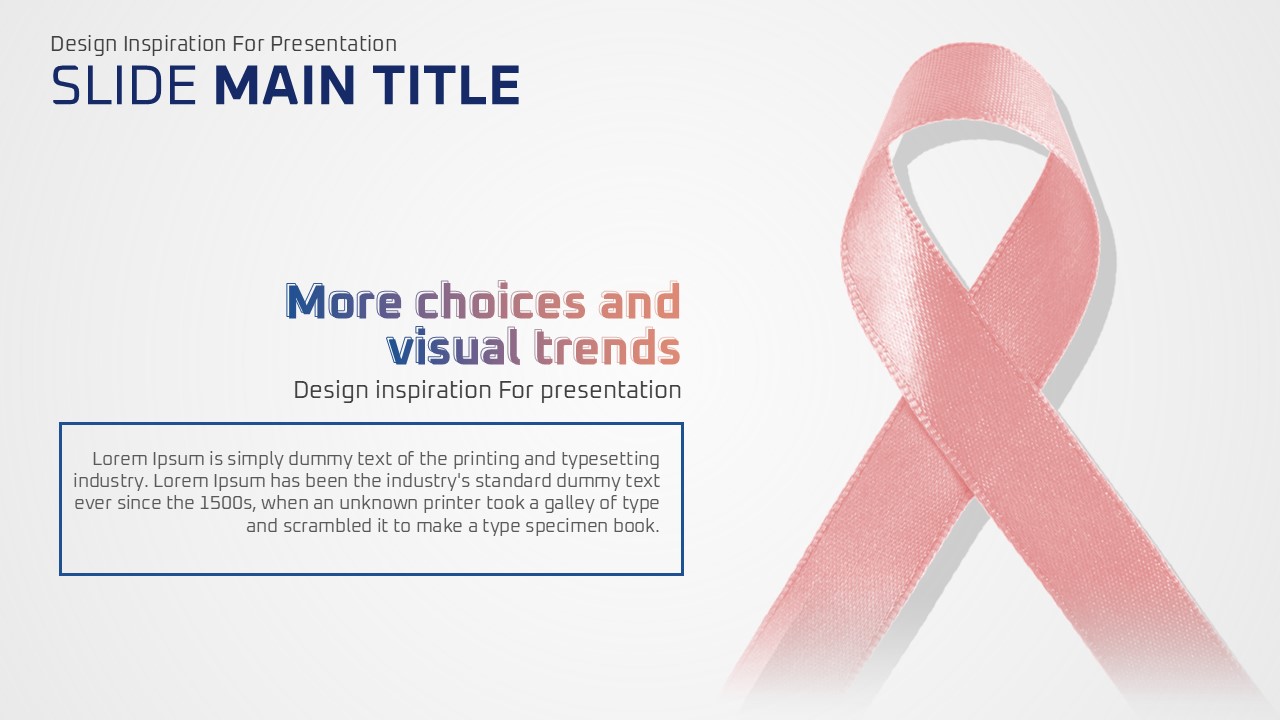 Design Inspiration For Presentation
SLIDE MAIN TITLE

More choices and visual trends
Design inspiration For presentation

Lorem Ipsum is simply dummy text of the printing and typesetting industry. Lorem Ipsum has been the industry's standard dummy text ever since the 1500s, when an unknown printer took a galley of type and scrambled it to make a type specimen book.